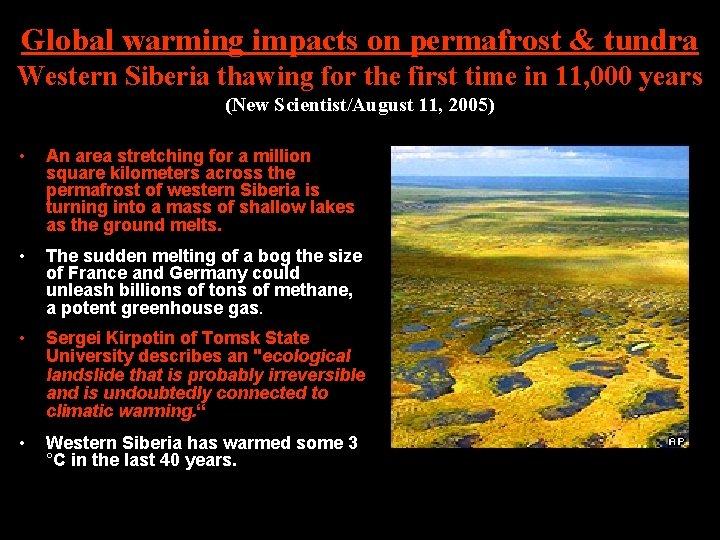 Global warming impacts on permafrost & tundra
Western Siberia thawing for the first time in 11,000 years
(New Scientist/August 11, 2005)

• An area stretching for a million square kilometers across the permafrost of western Siberia is turning into a mass of shallow lakes as the ground melts.

• The sudden melting of a bog the size of France and Germany could unleash billions of tons of methane, a potent greenhouse gas.

• Sergei Kirpotin of Tomsk State University describes an "ecological landslide that is probably irreversible and is undoubtedly connected to climatic warming."

• Western Siberia has warmed some 3 °C in the last 40 years.

AP